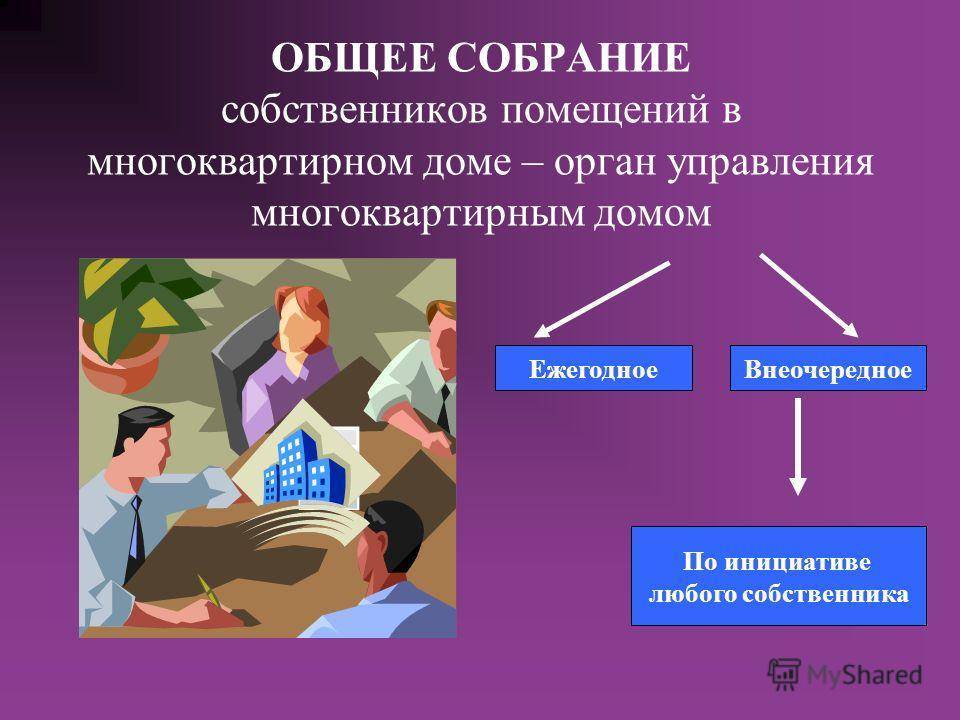 ОБЩЕЕ СОБРАНИЕ собственников помещений в многоквартирном доме – орган управления многоквартирным домом

Ежегодное

Внеочередное

По инициативе любого собственника

MyShared